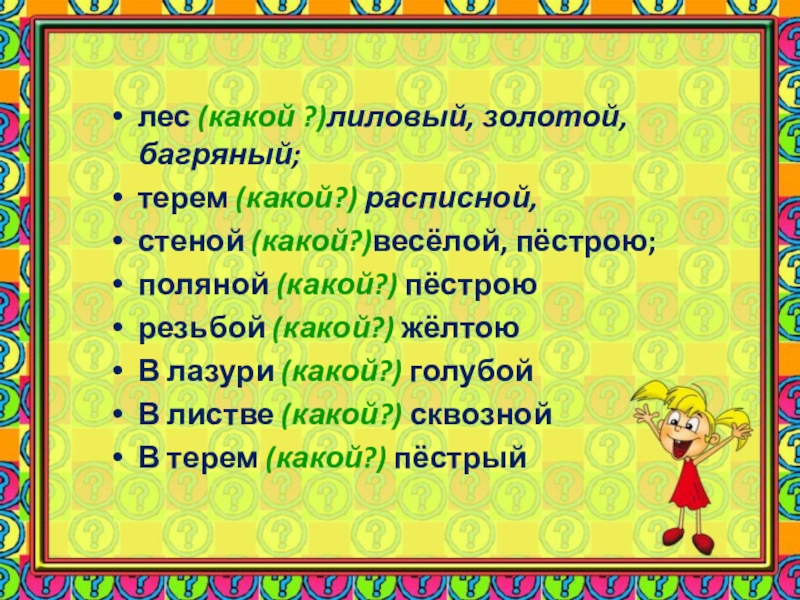 • лес (какой ?)лиловый, золотой, багряный;
• терем (какой?) расписной,
• стеной (какой?)весёлой, пёстрою;
• поляной (какой?) пёстрою
• резьбой (какой?) жёлтою
• В лазури (какой?) голубой
• В листве (какой?) сквозной
• В терем (какой?) пёстрый